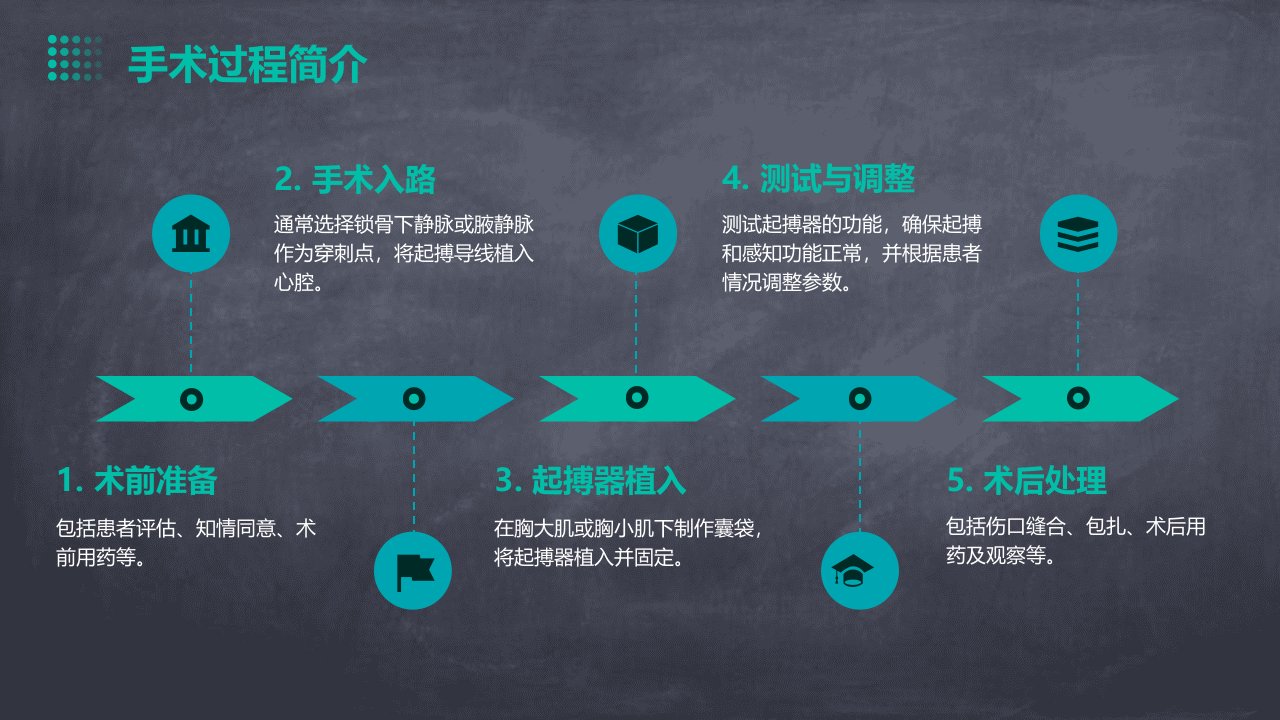 手术过程简介

2. 手术入路

通常选择锁骨下静脉或腋静脉作为穿刺点，将起搏导线植入心腔。

4. 测试与调整

测试起搏器的功能，确保起搏和感知功能正常，并根据患者情况调整参数。

1. 术前准备

包括患者评估、知情同意、术前用药等。

3. 起搏器植入

在胸大肌或胸小肌下制作囊袋，将起搏器植入并固定。

5. 术后处理

包括伤口缝合、包扎、术后用药及观察等。